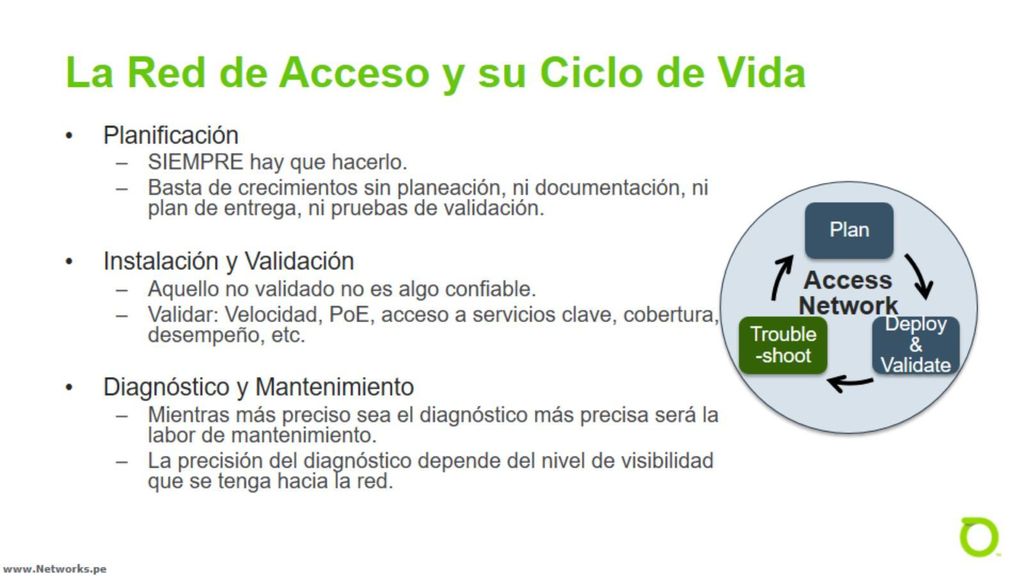 La Red de Acceso y su Ciclo de Vida

• Planificación
– SIEMPRE hay que hacerlo.
– Basta de crecimientos sin planeación, ni documentación, ni plan de entrega, ni pruebas de validación.

• Instalación y Validación
– Aquello no validado no es algo confiable.
– Validar: Velocidad, PoE, acceso a servicios clave, cobertura, desempeño, etc.

• Diagnóstico y Mantenimiento
– Mientras más preciso sea el diagnóstico más precisa será la labor de mantenimiento.
– La precisión del diagnóstico depende del nivel de visibilidad que se tenga hacia la red.

Plan
Access Network
Deploy & Validate
Trouble -shoot

www.Networks.pe